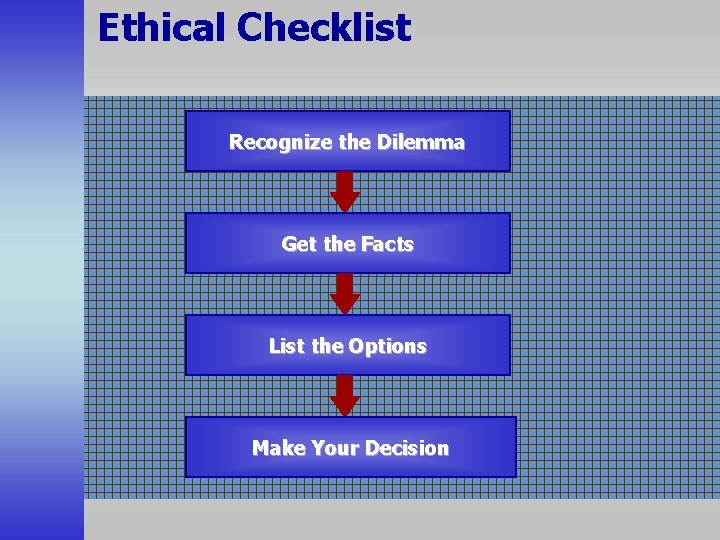 Ethical Checklist

Recognize the Dilemma

Get the Facts

List the Options

Make Your Decision